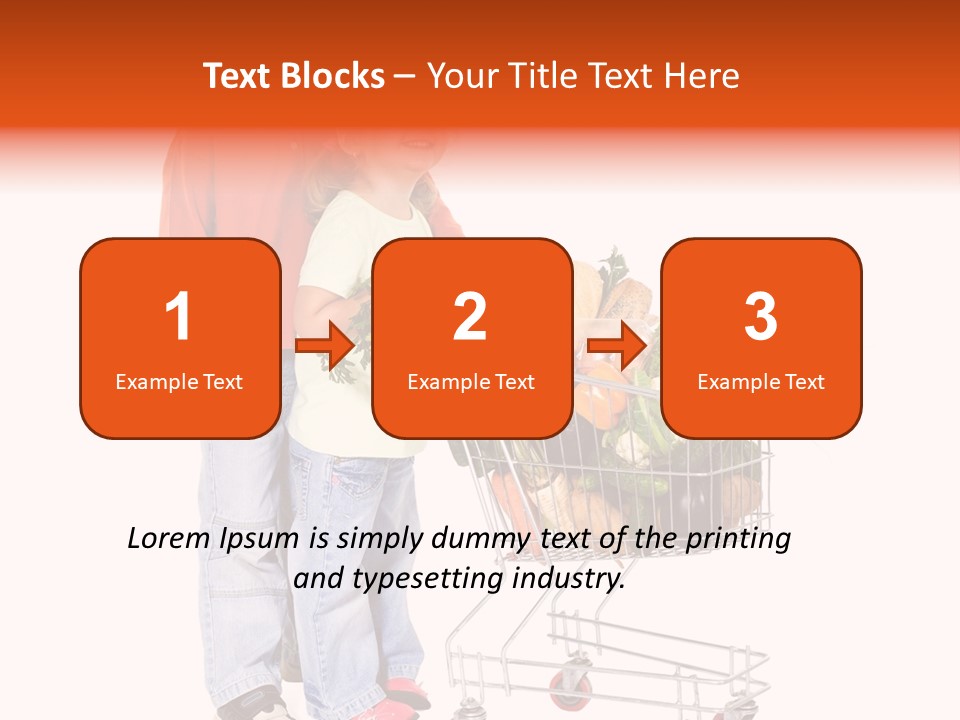 Text Blocks – Your Title Text Here

1
Example Text

2
Example Text

3
Example Text

Lorem Ipsum is simply dummy text of the printing and typesetting industry.